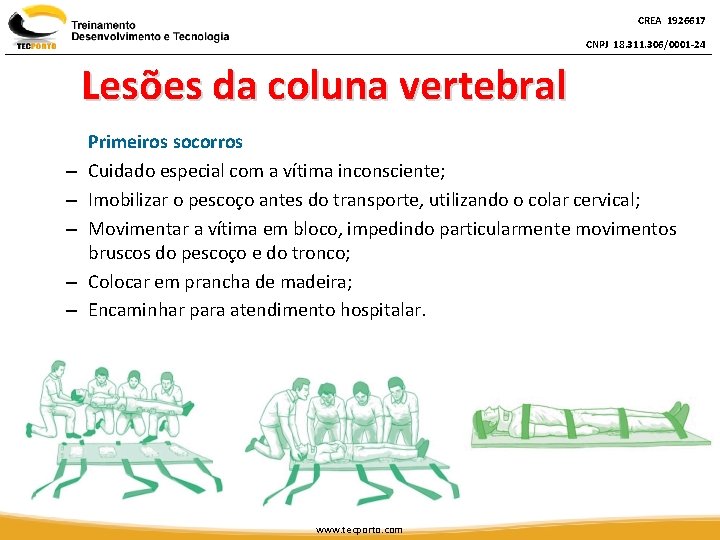 TECPORTO Treinamento Desenvolvimento e Tecnologia

CREA 1926617

CNPJ 18.311.306/0001-24

Lesões da coluna vertebral

Primeiros socorros

– Cuidado especial com a vítima inconsciente;

– Imobilizar o pescoço antes do transporte, utilizando o colar cervical;

– Movimentar a vítima em bloco, impedindo particularmente movimentos bruscos do pescoço e do tronco;

– Colocar em prancha de madeira;

– Encaminhar para atendimento hospitalar.

www.tecporto.com